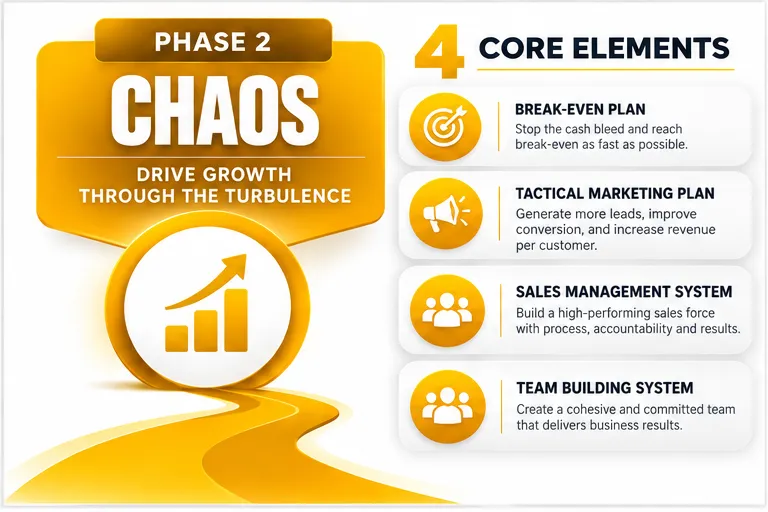 PHASE 2

CHAOS

DRIVE GROWTH THROUGH THE TURBULENCE

4 CORE ELEMENTS

BREAK-EVEN PLAN
Stop the cash bleed and reach break-even as fast as possible.

TACTICAL MARKETING PLAN
Generate more leads, improve conversion, and increase revenue per customer.

SALES MANAGEMENT SYSTEM
Build a high-performing sales force with process, accountability and results.

TEAM BUILDING SYSTEM
Create a cohesive and committed team that delivers business results.